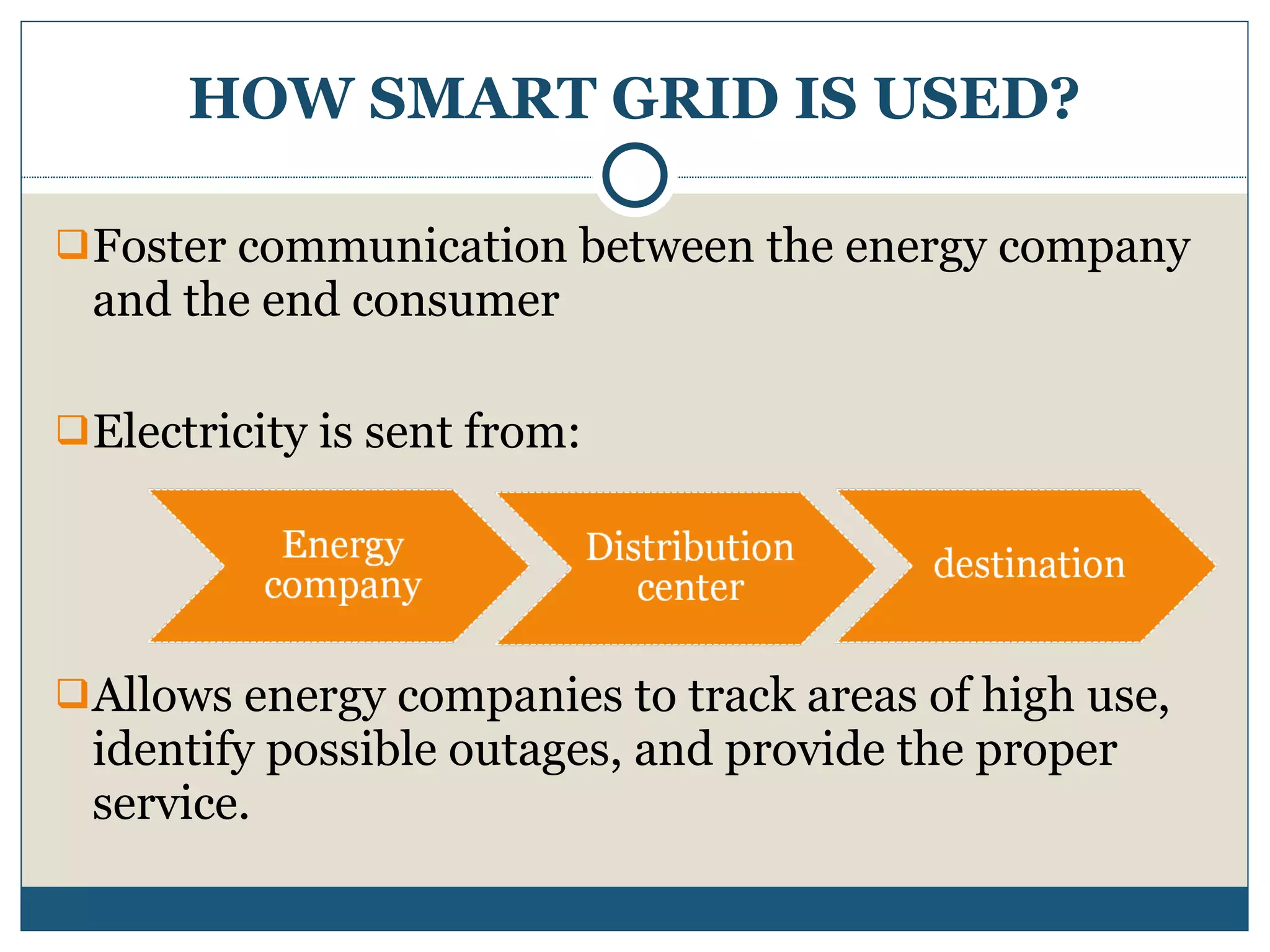 HOW SMART GRID IS USED?

Foster communication between the energy company and the end consumer

Electricity is sent from:

Energy company

Distribution center

destination

Allows energy companies to track areas of high use, identify possible outages, and provide the proper service.